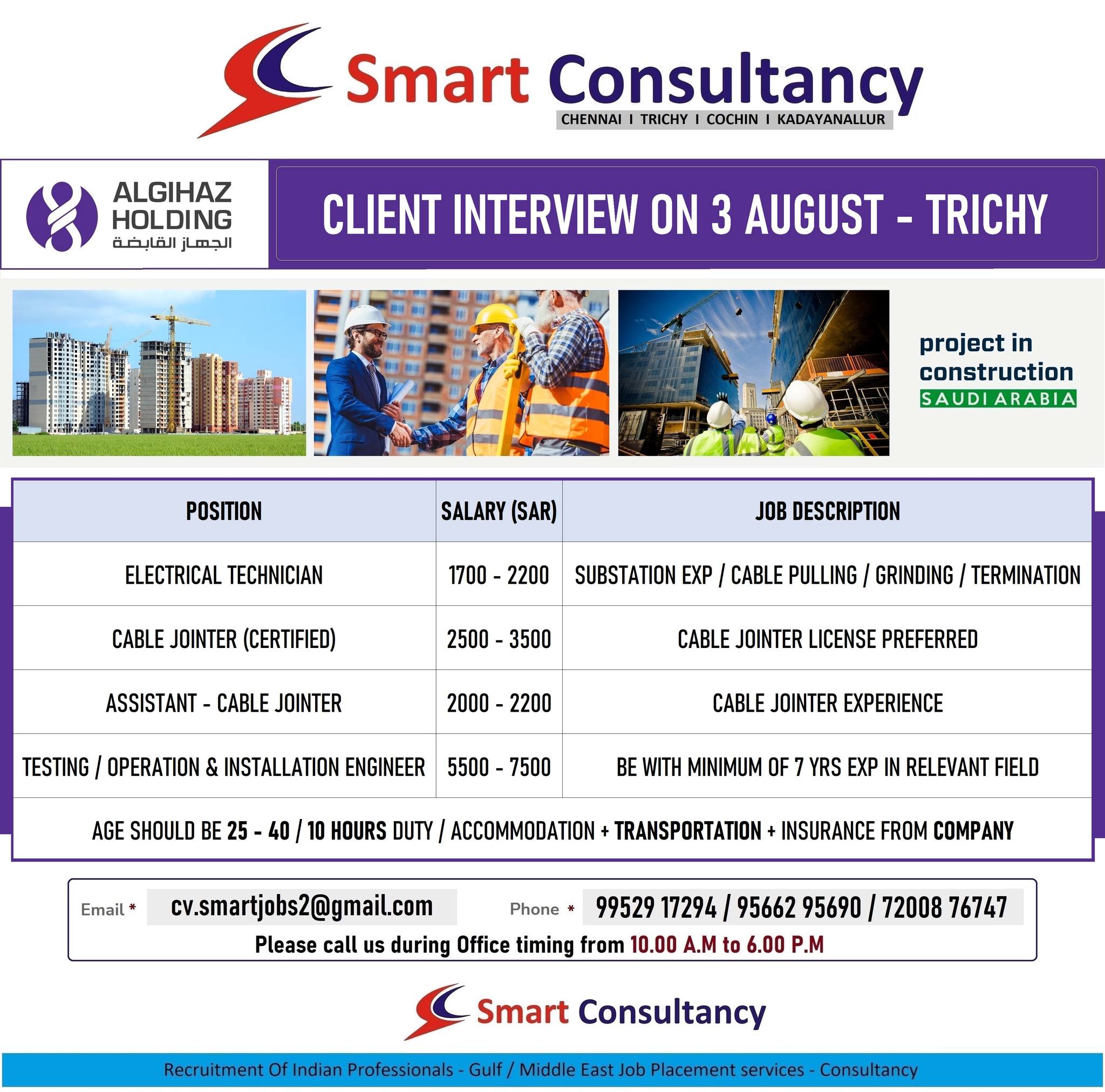 Smart Consultancy
CHENNAI I TRICHY I COCHIN I KADAYANALLUR

ALGIHAZ HOLDING
الجهاز القابضة

CLIENT INTERVIEW ON 3 AUGUST - TRICHY

project in construction
SAUDI ARABIA

| POSITION | SALARY (SAR) | JOB DESCRIPTION |
|---|---|---|
| ELECTRICAL TECHNICIAN | 1700 - 2200 | SUBSTATION EXP / CABLE PULLING / GRINDING / TERMINATION |
| CABLE JOINTER (CERTIFIED) | 2500 - 3500 | CABLE JOINTER LICENSE PREFERRED |
| ASSISTANT - CABLE JOINTER | 2000 - 2200 | CABLE JOINTER EXPERIENCE |
| TESTING / OPERATION & INSTALLATION ENGINEER | 5500 - 7500 | BE WITH MINIMUM OF 7 YRS EXP IN RELEVANT FIELD |

AGE SHOULD BE 25 - 40 / 10 HOURS DUTY / ACCOMMODATION + TRANSPORTATION + INSURANCE FROM COMPANY

Email * cv.smartjobs2@gmail.com Phone * 99529 17294 / 95662 95690 / 72008 76747
Please call us during Office timing from 10.00 A.M to 6.00 P.M

Smart Consultancy

Recruitment Of Indian Professionals - Gulf / Middle East Job Placement services - Consultancy